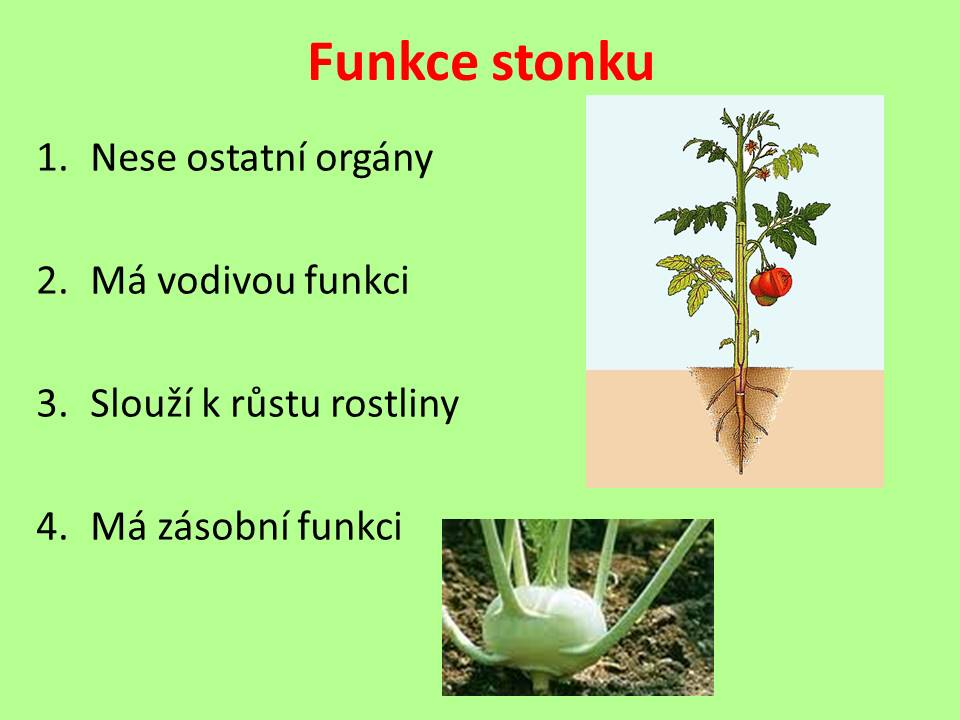 Funkce stonku

1. Nese ostatní orgány

2. Má vodivou funkci

3. Slouží k růstu rostliny

4. Má zásobní funkci